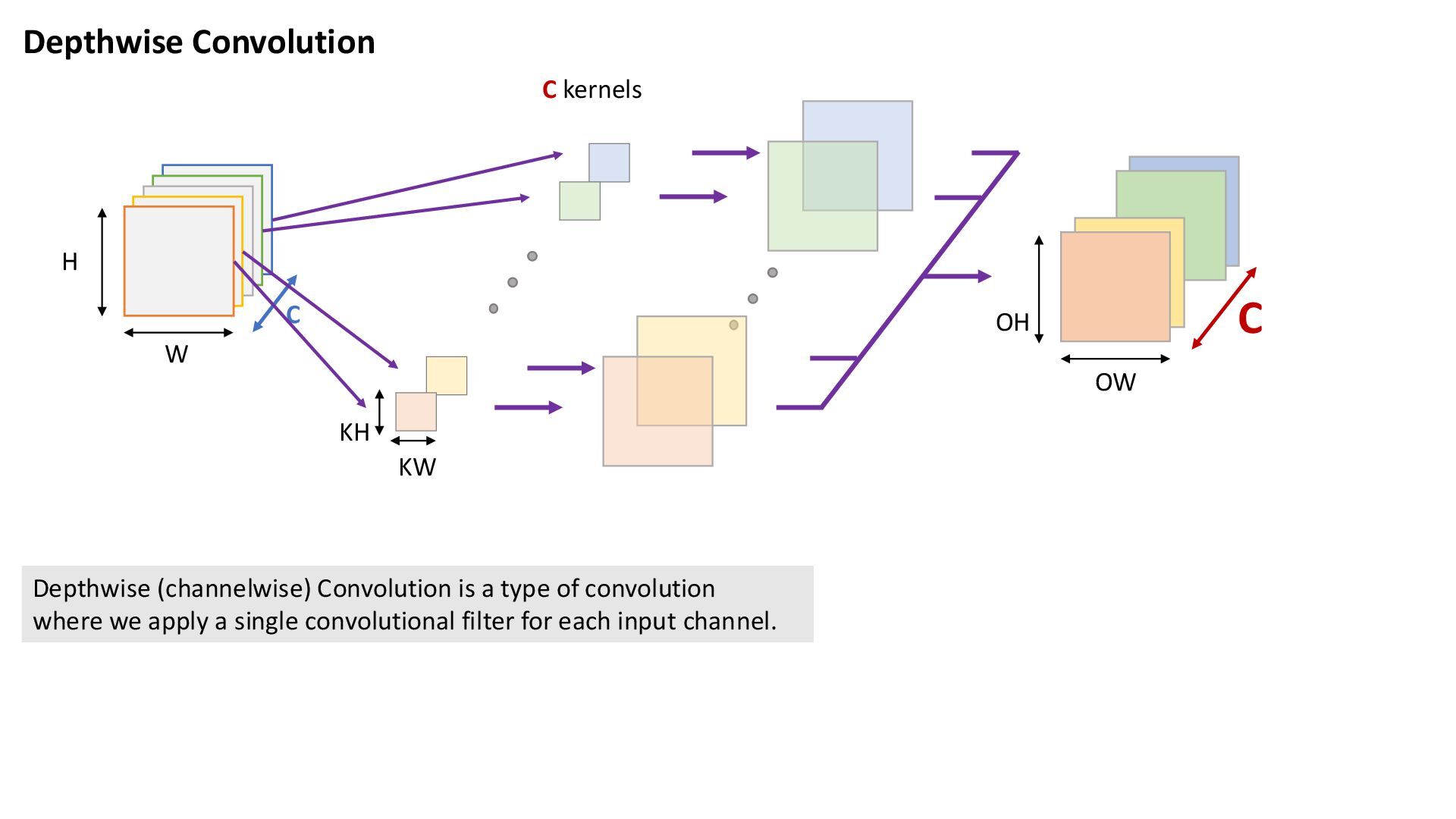 Depthwise Convolution

C kernels

H

W

C

KH

KW

OH

OW

C

Depthwise (channelwise) Convolution is a type of convolution where we apply a single convolutional filter for each input channel.